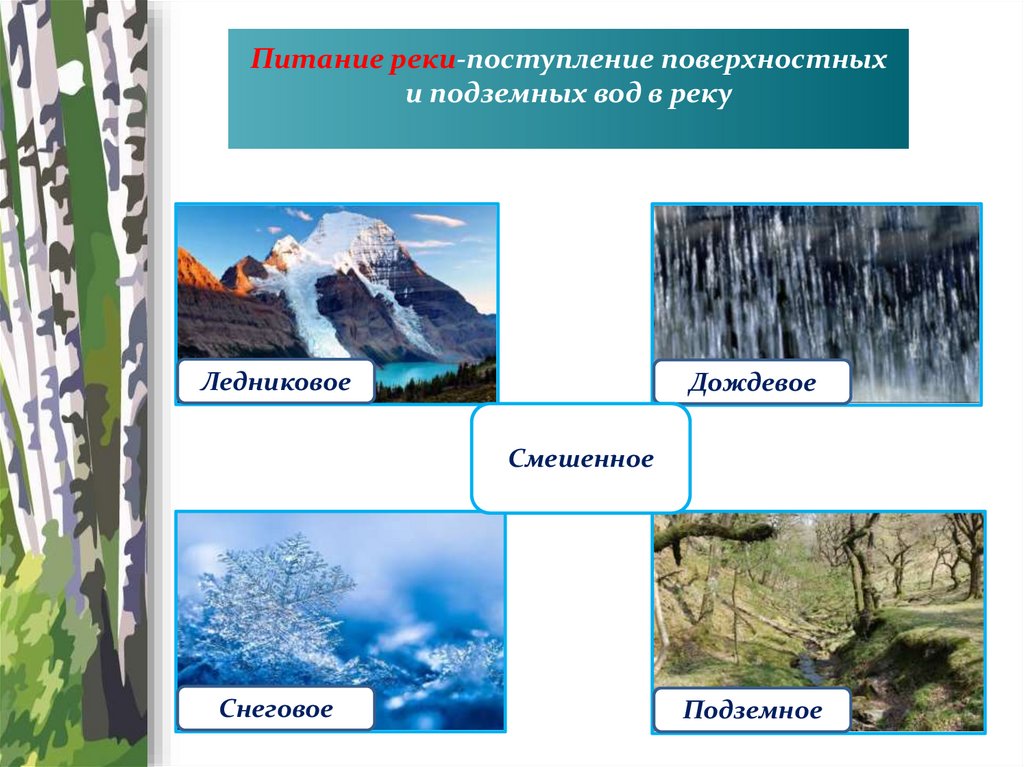 Питание реки-поступление поверхностных и подземных вод в реку

Ледниковое

Дождевое

Смешенное

Снеговое

Подземное